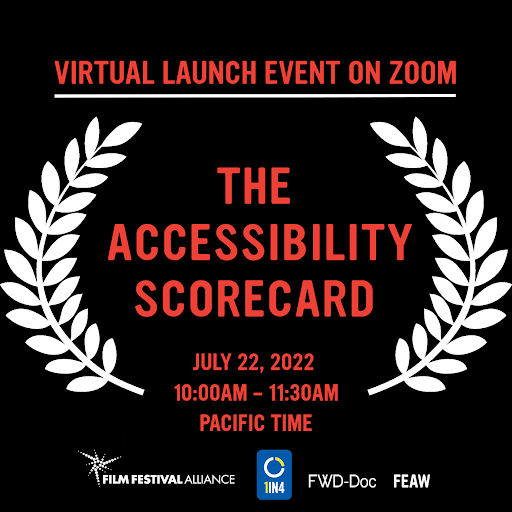 VIRTUAL LAUNCH EVENT ON ZOOM

THE ACCESSIBILITY SCORECARD

JULY 22, 2022
10:00AM – 11:30AM
PACIFIC TIME

FILM FESTIVAL ALLIANCE

1IN4

FWD-Doc

FEAW